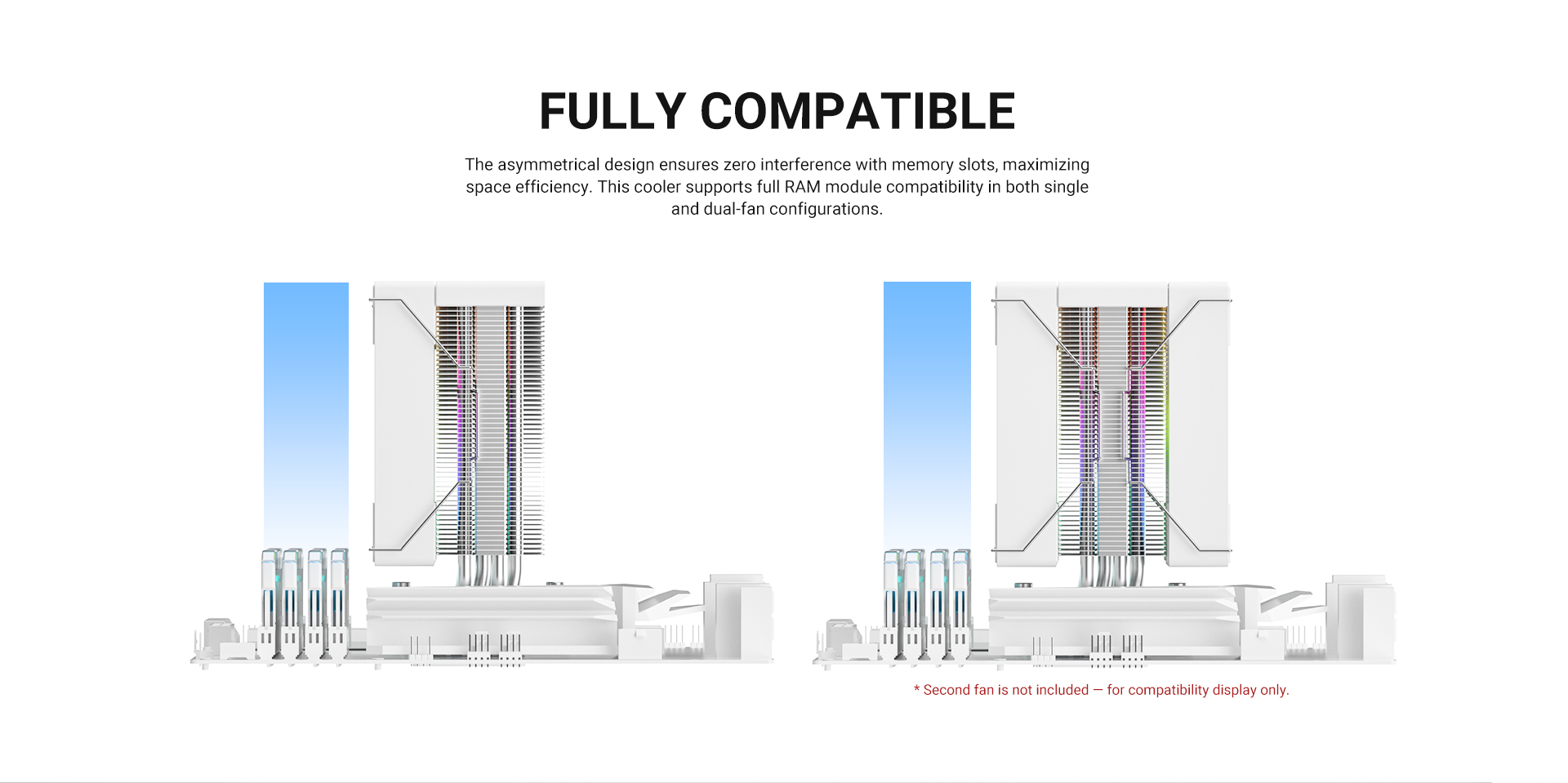 FULLY COMPATIBLE

The asymmetrical design ensures zero interference with memory slots, maximizing space efficiency. This cooler supports full RAM module compatibility in both single and dual-fan configurations.

* Second fan is not included — for compatibility display only.